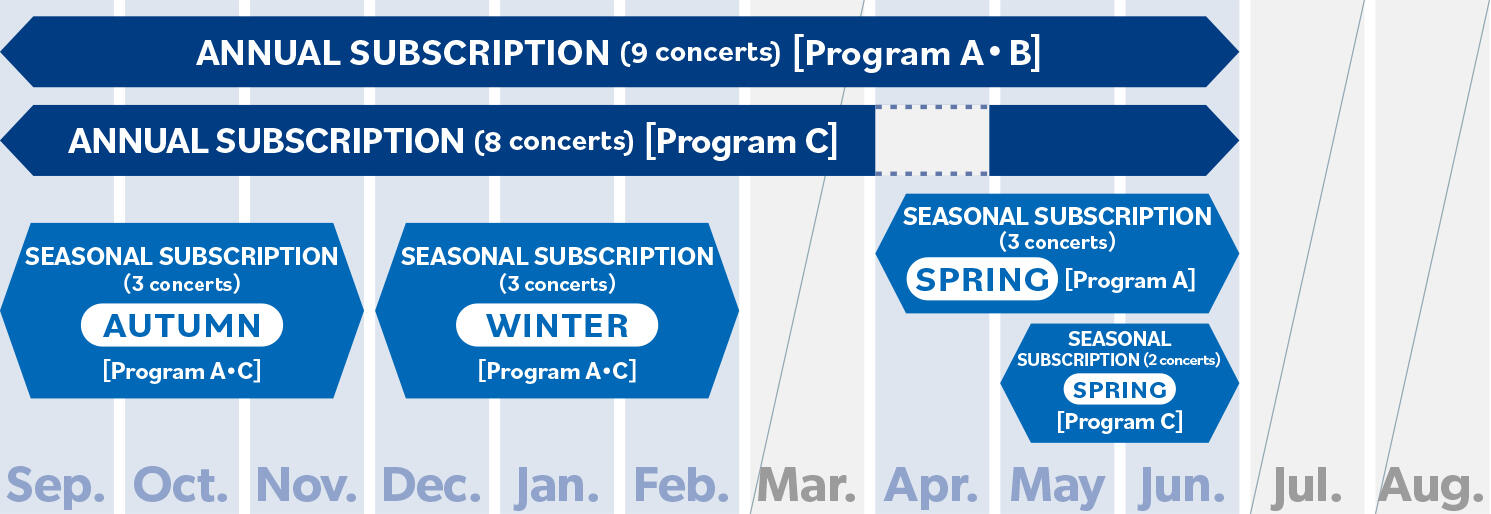 ANNUAL SUBSCRIPTION (9 concerts) [Program A • B]

ANNUAL SUBSCRIPTION (8 concerts) [Program C]

SEASONAL SUBSCRIPTION (3 concerts) AUTUMN [Program A•C]

SEASONAL SUBSCRIPTION (3 concerts) WINTER [Program A•C]

SEASONAL SUBSCRIPTION (3 concerts) SPRING [Program A]

SEASONAL SUBSCRIPTION (2 concerts) SPRING [Program C]

Sep. Oct. Nov. Dec. Jan. Feb. Mar. Apr. May Jun. Jul. Aug.